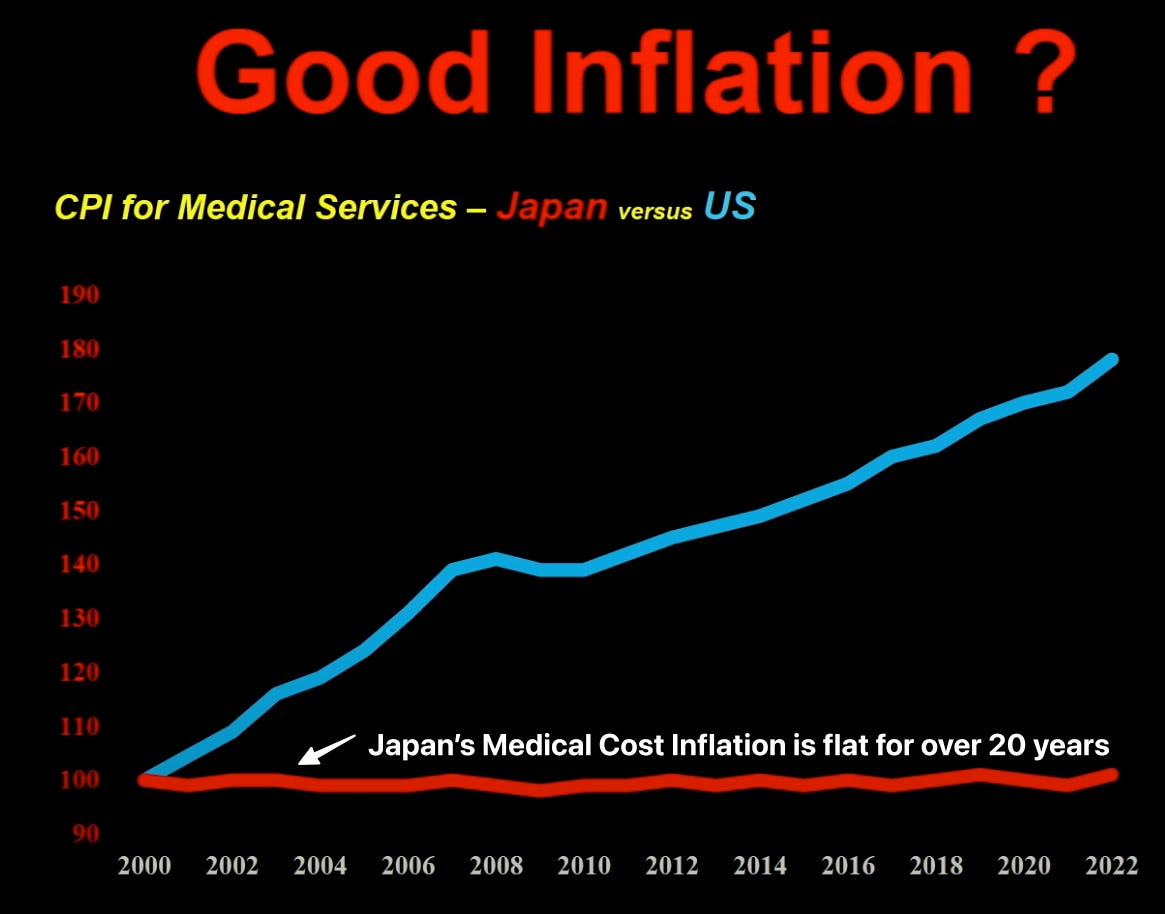 Good Inflation ?

CPI for Medical Services – Japan versus US

190
180
170
160
150
140
130
120
110
100
90

Japan's Medical Cost Inflation is flat for over 20 years

2000 2002 2004 2006 2008 2010 2012 2014 2016 2018 2020 2022